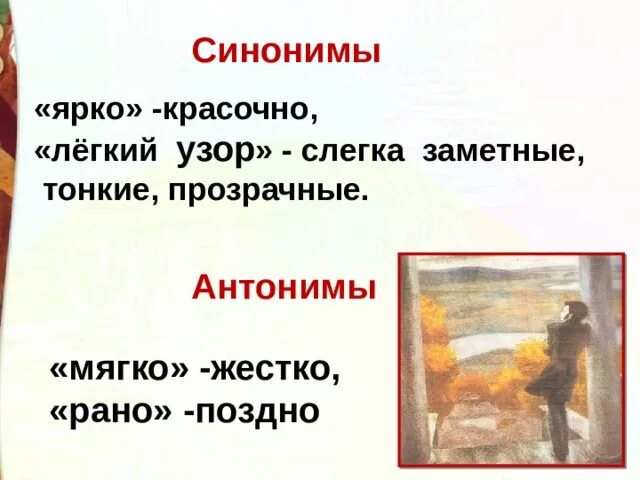 Синонимы

«ярко» -красочно,
«лёгкий узор» - слегка заметные, тонкие, прозрачные.

Антонимы

«мягко» -жестко,
«рано» -поздно